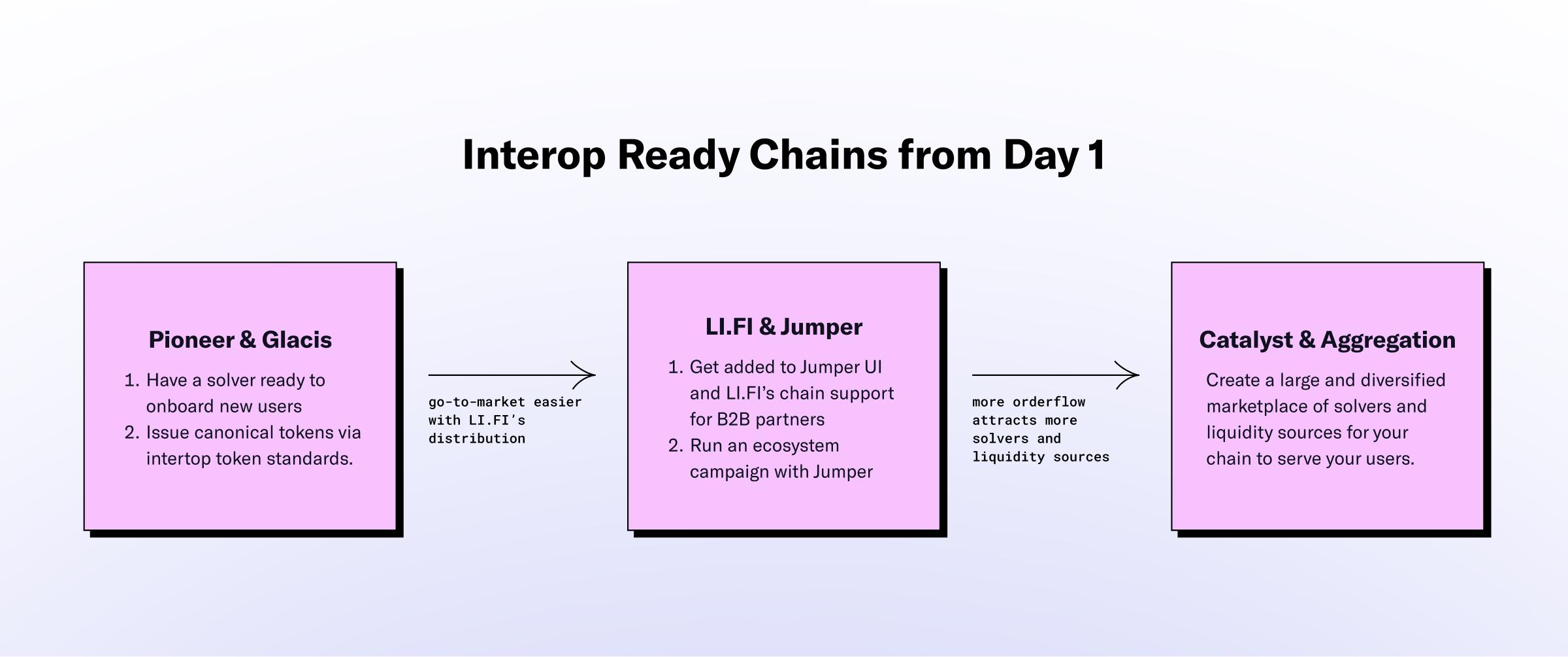 Interop Ready Chains from Day 1

Pioneer & Glacis

1. Have a solver ready to onboard new users
2. Issue canonical tokens via intertop token standards.

go-to-market easier with LI.FI's distribution

LI.FI & Jumper

1. Get added to Jumper UI and LI.FI's chain support for B2B partners
2. Run an ecosystem campaign with Jumper

more orderflow attracts more solvers and liquidity sources

Catalyst & Aggregation

Create a large and diversified marketplace of solvers and liquidity sources for your chain to serve your users.